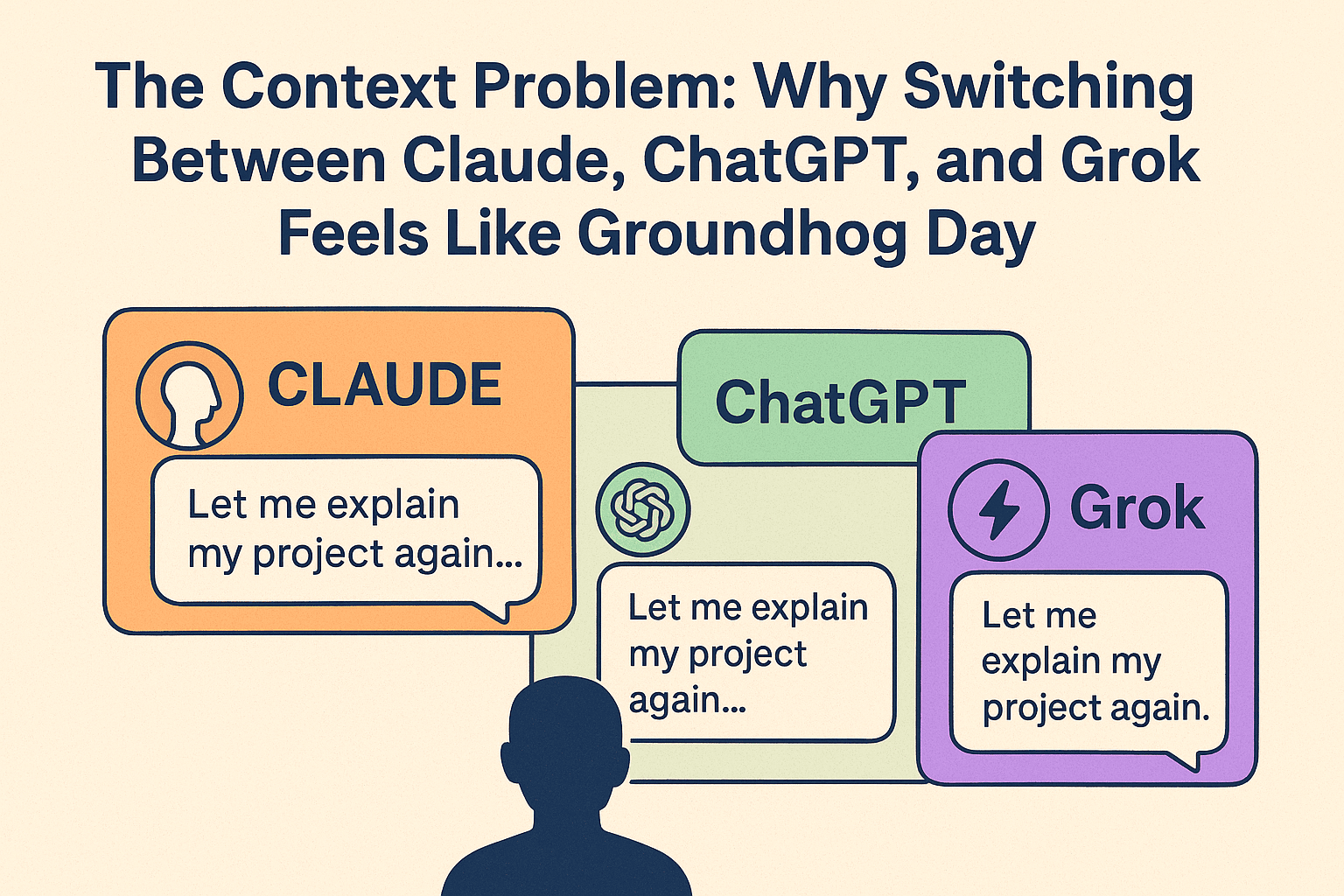 The Context Problem: Why Switching Between Claude, ChatGPT, and Grok Feels Like Groundhog Day

CLAUDE

Let me explain my project again...

ChatGPT

Let me explain my project again...

Grok

Let me explain my project again.